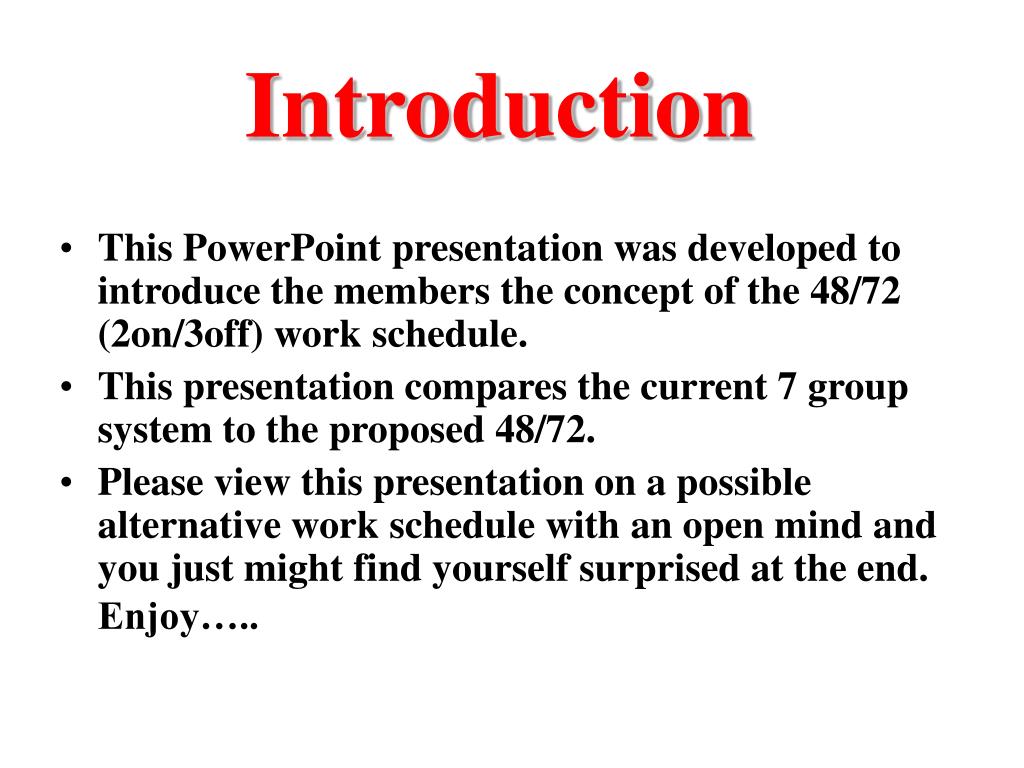 Introduction

• This PowerPoint presentation was developed to introduce the members the concept of the 48/72 (2on/3off) work schedule.
• This presentation compares the current 7 group system to the proposed 48/72.
• Please view this presentation on a possible alternative work schedule with an open mind and you just might find yourself surprised at the end. Enjoy…..